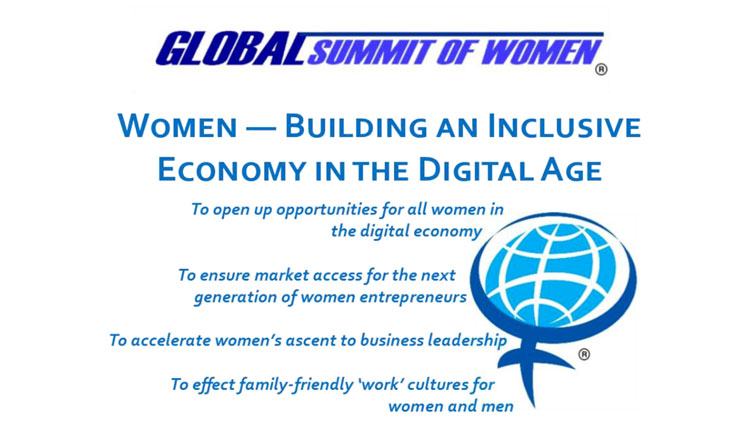 GLOBAL SUMMIT OF WOMEN ®

WOMEN — BUILDING AN INCLUSIVE ECONOMY IN THE DIGITAL AGE

To open up opportunities for all women in the digital economy

To ensure market access for the next generation of women entrepreneurs

To accelerate women's ascent to business leadership

To effect family-friendly 'work' cultures for women and men

®